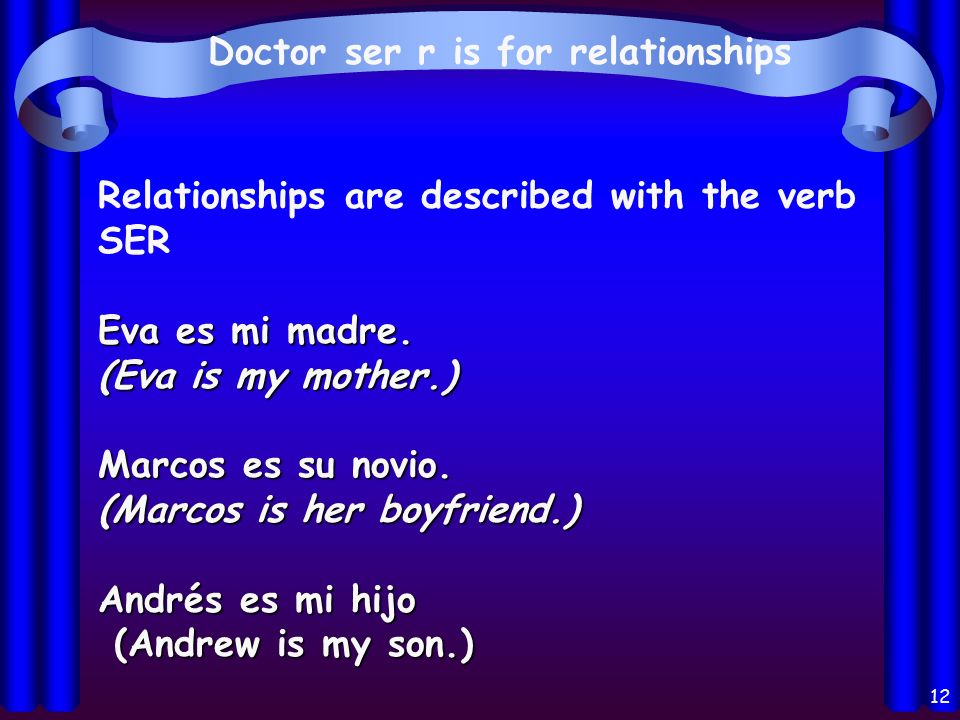 Doctor ser r is for relationships

Relationships are described with the verb SER

Eva es mi madre.
(Eva is my mother.)

Marcos es su novio.
(Marcos is her boyfriend.)

Andrés es mi hijo
(Andrew is my son.)

12